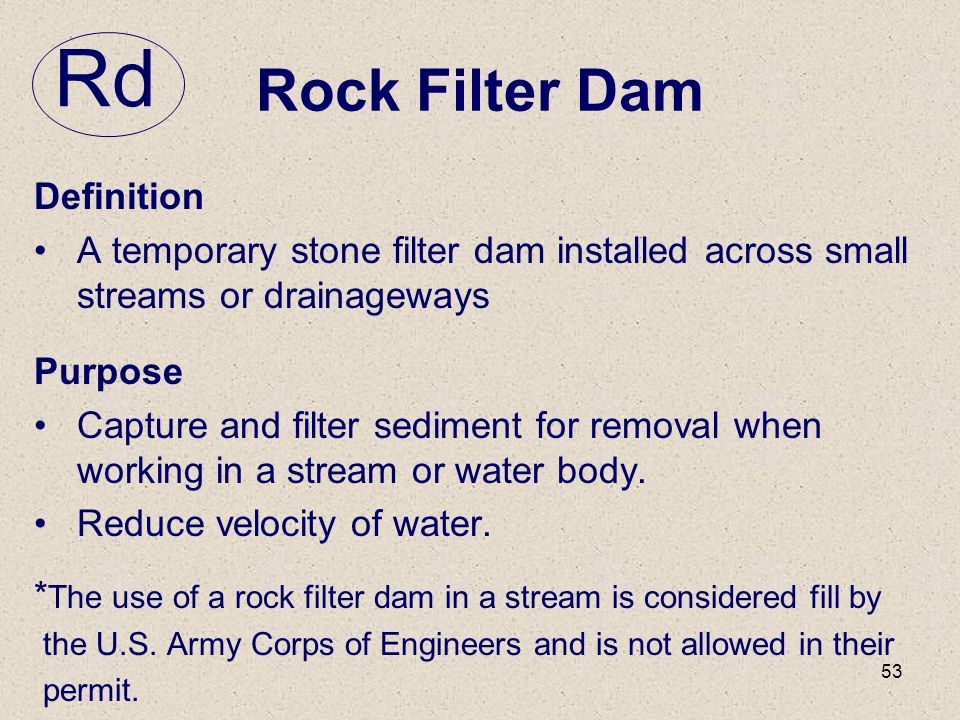 Rd

Rock Filter Dam

Definition

• A temporary stone filter dam installed across small streams or drainageways

Purpose

• Capture and filter sediment for removal when working in a stream or water body.

• Reduce velocity of water.

*The use of a rock filter dam in a stream is considered fill by the U.S. Army Corps of Engineers and is not allowed in their permit.

53